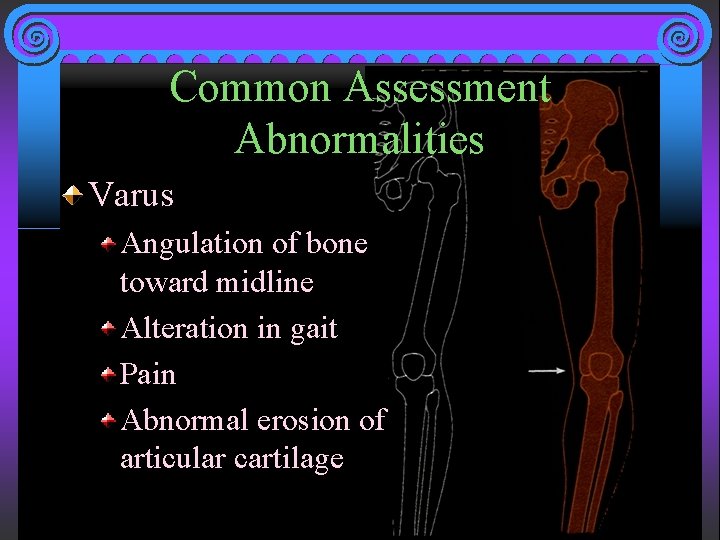 Common Assessment Abnormalities

Varus

Angulation of bone toward midline

Alteration in gait

Pain

Abnormal erosion of articular cartilage